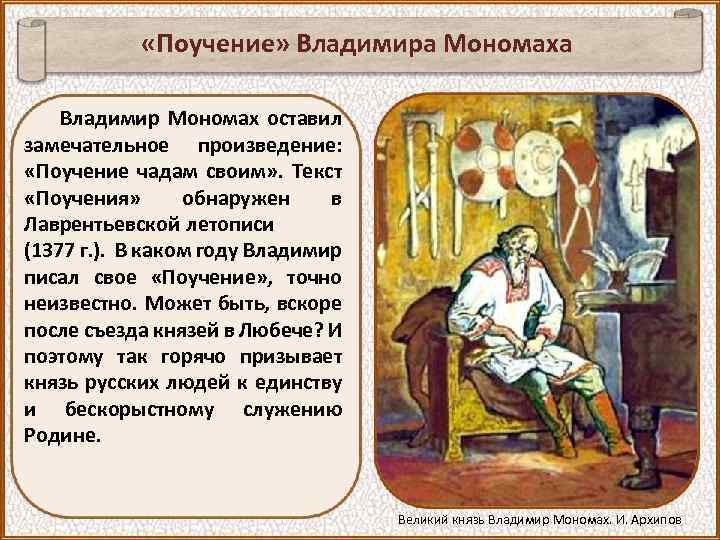 «Поучение» Владимира Мономаха

Владимир Мономах оставил замечательное произведение: «Поучение чадам своим». Текст «Поучения» обнаружен в Лаврентьевской летописи (1377 г.). В каком году Владимир писал свое «Поучение», точно неизвестно. Может быть, вскоре после съезда князей в Любече? И поэтому так горячо призывает князь русских людей к единству и бескорыстному служению Родине.

Великий князь Владимир Мономах. И. Архипов